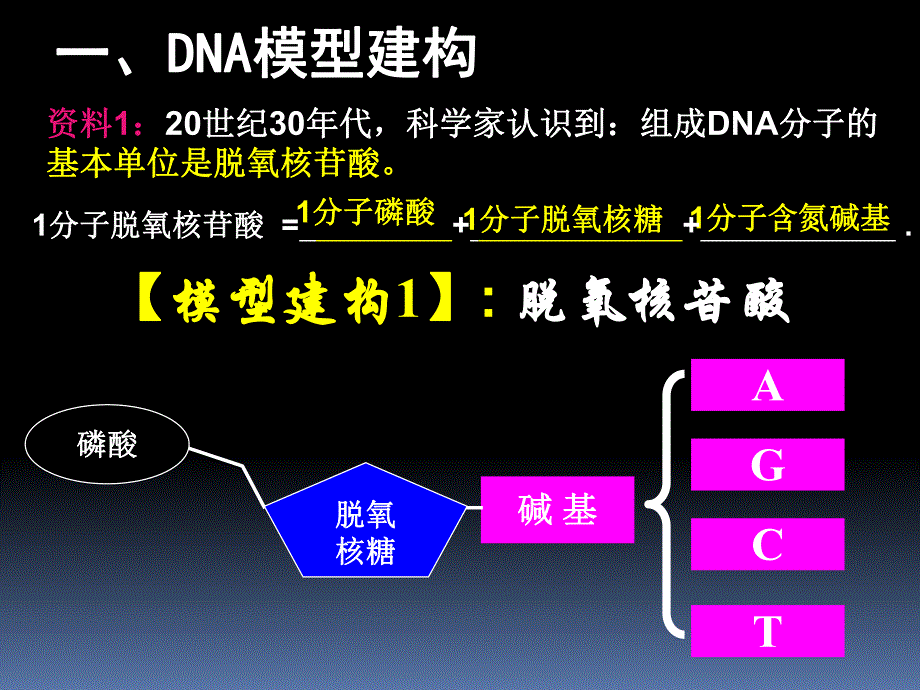 一、DNA模型建构

资料1：20世纪30年代，科学家认识到：组成DNA分子的基本单位是脱氧核苷酸。

1分子脱氧核苷酸 = 1分子磷酸 + 1分子脱氧核糖 + 1分子含氮碱基 .

【模型建构1】：脱氧核苷酸

磷酸

脱氧核糖

碱基

A

G

C

T